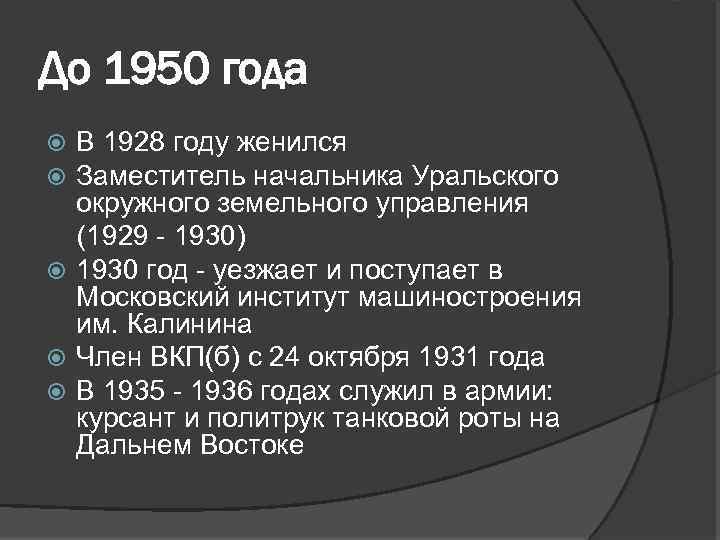 До 1950 года

В 1928 году женился

Заместитель начальника Уральского окружного земельного управления (1929 - 1930)

1930 год - уезжает и поступает в Московский институт машиностроения им. Калинина

Член ВКП(б) с 24 октября 1931 года

В 1935 - 1936 годах служил в армии: курсант и политрук танковой роты на Дальнем Востоке